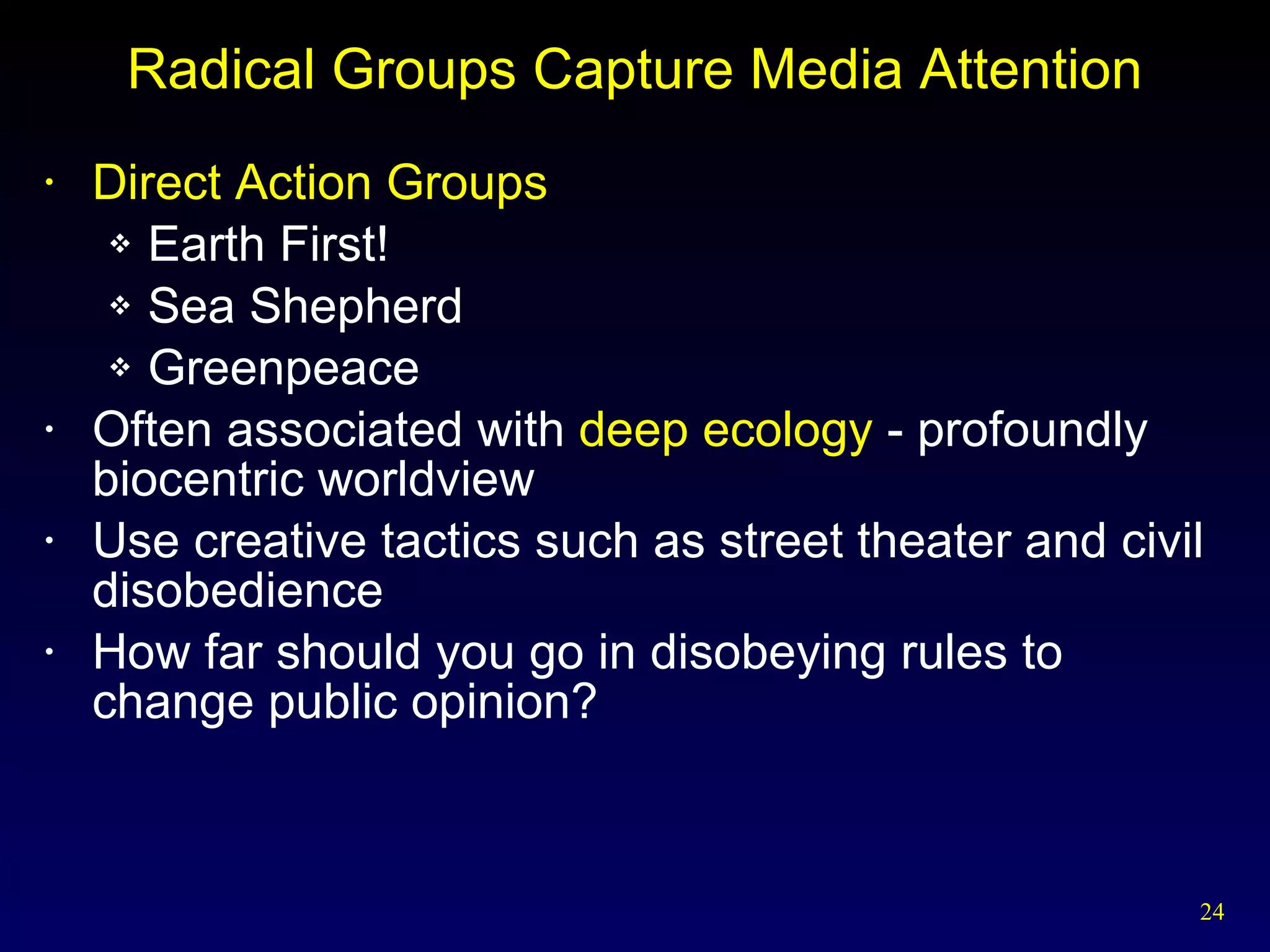 Radical Groups Capture Media Attention

• Direct Action Groups
  ❖ Earth First!
  ❖ Sea Shepherd
  ❖ Greenpeace
• Often associated with deep ecology - profoundly biocentric worldview
• Use creative tactics such as street theater and civil disobedience
• How far should you go in disobeying rules to change public opinion?

24